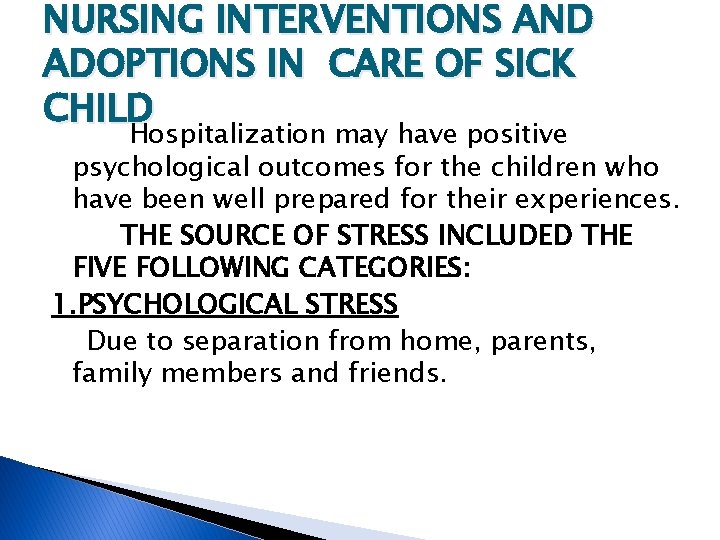 NURSING INTERVENTIONS AND ADOPTIONS IN CARE OF SICK CHILD

Hospitalization may have positive psychological outcomes for the children who have been well prepared for their experiences.

THE SOURCE OF STRESS INCLUDED THE FIVE FOLLOWING CATEGORIES:

1.PSYCHOLOGICAL STRESS

Due to separation from home, parents, family members and friends.